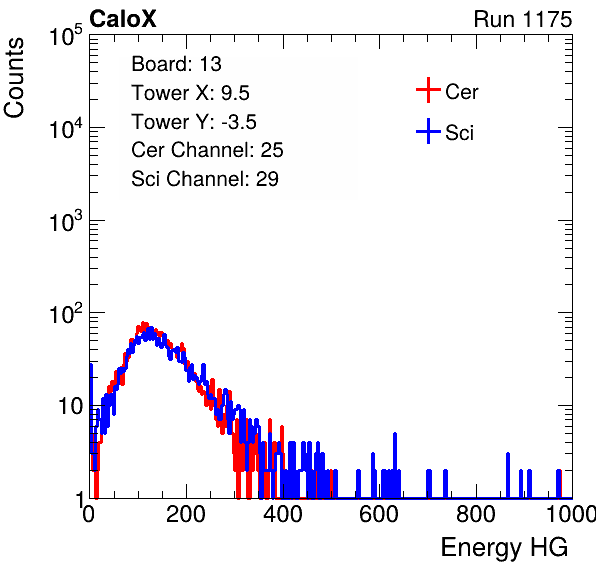 CaloX

Run 1175

Counts

$10^5$

$10^4$

$10^3$

$10^2$

10

1

Board: 13

Tower X: 9.5

Tower Y: -3.5

Cer Channel: 25

Sci Channel: 29

Cer

Sci

0

200

400

600

800

1000

Energy HG